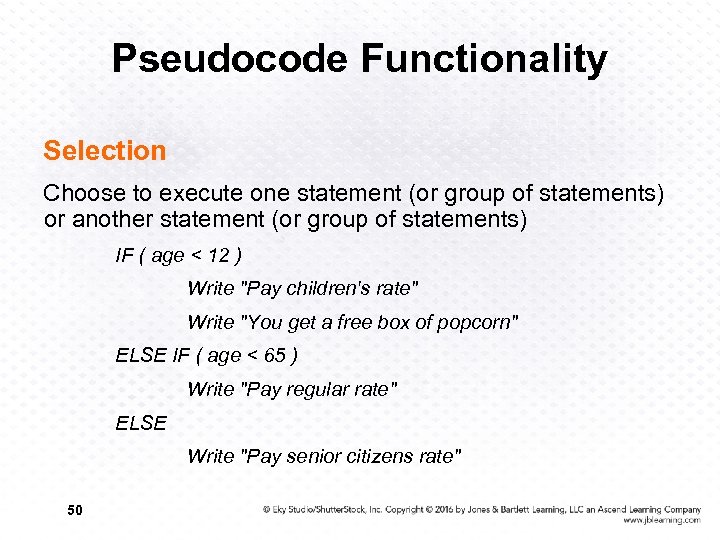 Pseudocode Functionality

Selection

Choose to execute one statement (or group of statements) or another statement (or group of statements)

IF ( age < 12 )

Write "Pay children's rate"

Write "You get a free box of popcorn"

ELSE IF ( age < 65 )

Write "Pay regular rate"

ELSE

Write "Pay senior citizens rate"

50

© Eky Studio/ShutterStock, Inc. Copyright © 2016 by Jones & Bartlett Learning, LLC an Ascend Learning Company
www.jblearning.com